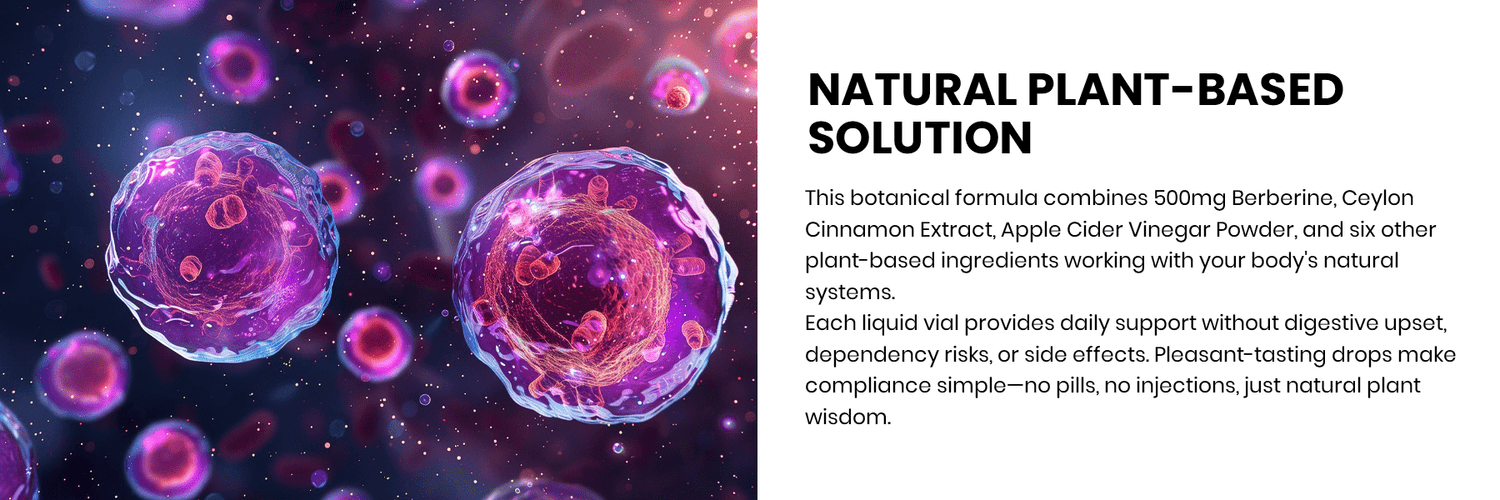 NATURAL PLANT-BASED SOLUTION

This botanical formula combines 500mg Berberine, Ceylon Cinnamon Extract, Apple Cider Vinegar Powder, and six other plant-based ingredients working with your body's natural systems.
Each liquid vial provides daily support without digestive upset, dependency risks, or side effects. Pleasant-tasting drops make compliance simple—no pills, no injections, just natural plant wisdom.